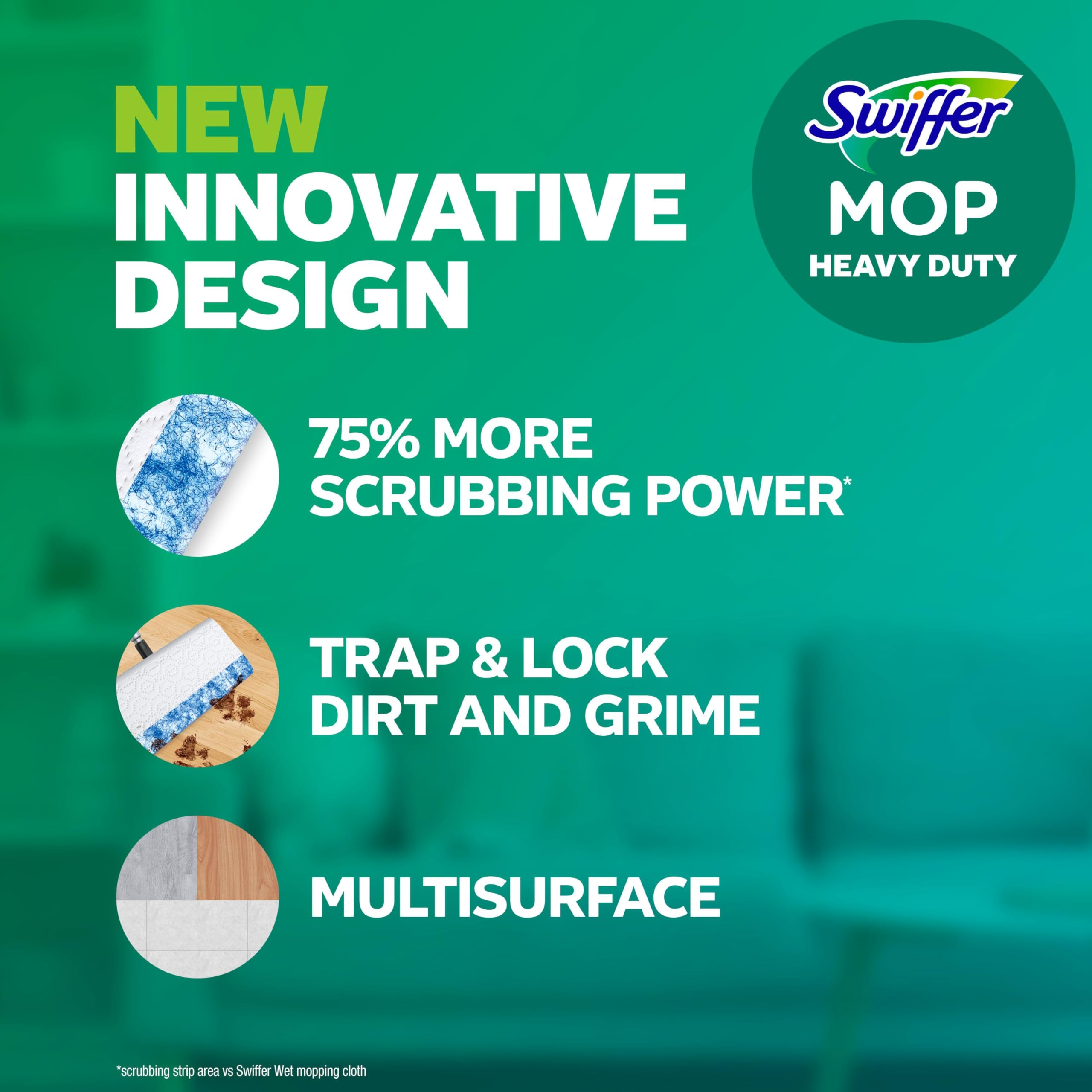 NEW
INNOVATIVE DESIGN

Swiffer
MOP
HEAVY DUTY

75% MORE SCRUBBING POWER*

TRAP & LOCK DIRT AND GRIME

MULTISURFACE

*scrubbing strip area vs Swiffer Wet mopping cloth